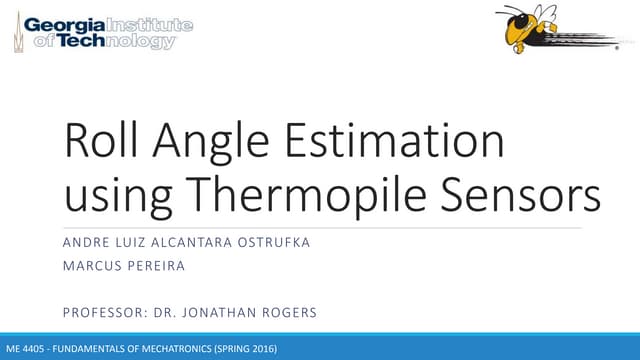 Georgia Institute of Technology

Roll Angle Estimation using Thermopile Sensors

ANDRE LUIZ ALCANTARA OSTRUFKA

MARCUS PEREIRA

PROFESSOR: DR. JONATHAN ROGERS

ME 4405 - FUNDAMENTALS OF MECHATRONICS (SPRING 2016)